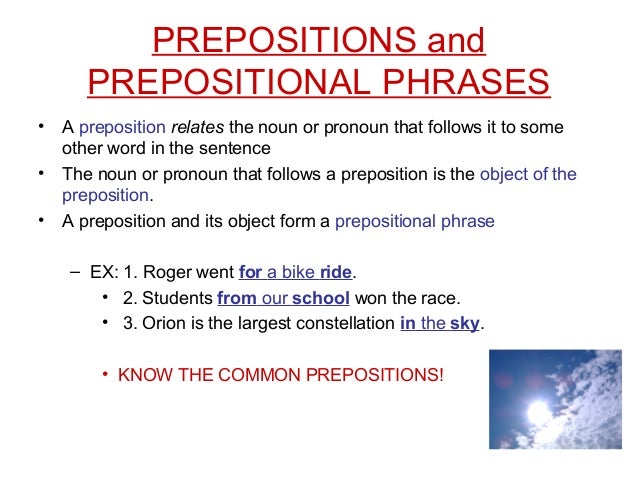 PREPOSITIONS and PREPOSITIONAL PHRASES

• A preposition relates the noun or pronoun that follows it to some other word in the sentence

• The noun or pronoun that follows a preposition is the object of the preposition.

• A preposition and its object form a prepositional phrase

– EX: 1. Roger went for a bike ride.

• 2. Students from our school won the race.

• 3. Orion is the largest constellation in the sky.

• KNOW THE COMMON PREPOSITIONS!